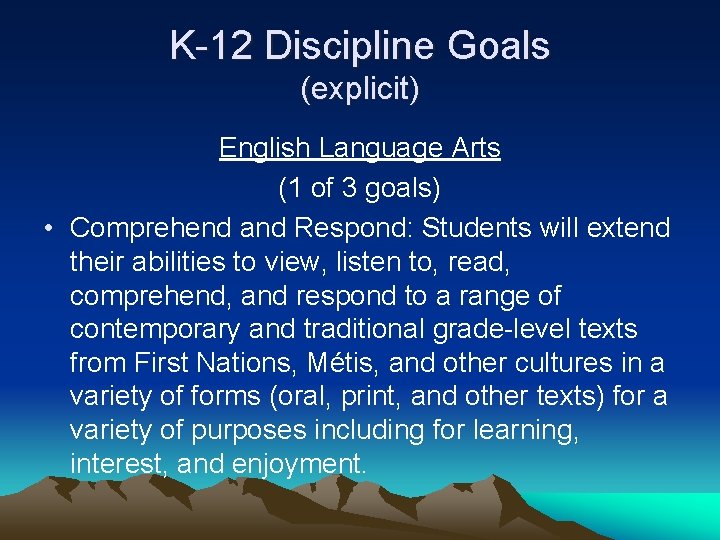 K-12 Discipline Goals
(explicit)

English Language Arts
(1 of 3 goals)

• Comprehend and Respond: Students will extend their abilities to view, listen to, read, comprehend, and respond to a range of contemporary and traditional grade-level texts from First Nations, Métis, and other cultures in a variety of forms (oral, print, and other texts) for a variety of purposes including for learning, interest, and enjoyment.